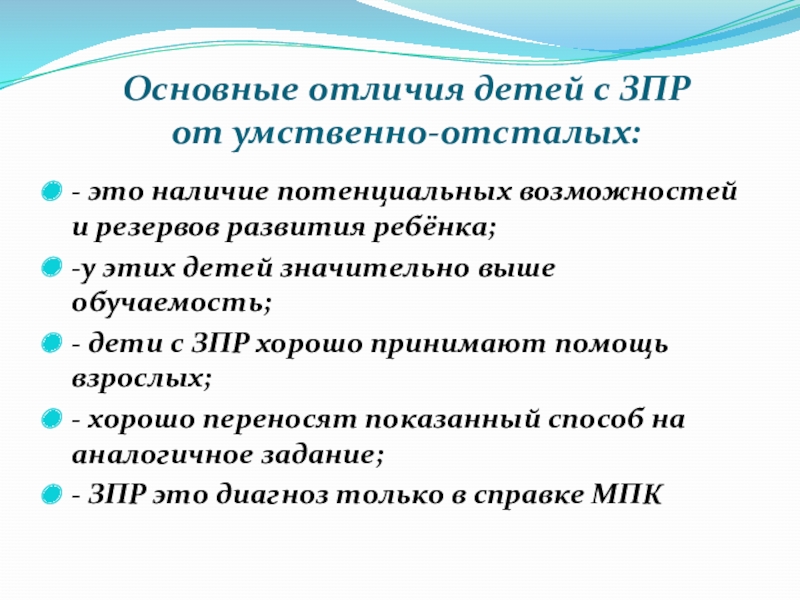 Основные отличия детей с ЗПР от умственно-отсталых:

- это наличие потенциальных возможностей и резервов развития ребёнка;

-у этих детей значительно выше обучаемость;

- дети с ЗПР хорошо принимают помощь взрослых;

- хорошо переносят показанный способ на аналогичное задание;

- ЗПР это диагноз только в справке МПК